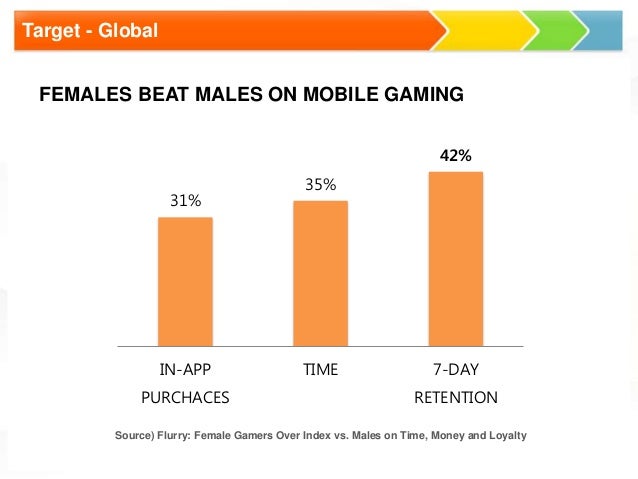 Target - Global

FEMALES BEAT MALES ON MOBILE GAMING

31%

35%

42%

IN-APP PURCHACES

TIME

7-DAY RETENTION

Source) Flurry: Female Gamers Over Index vs. Males on Time, Money and Loyalty